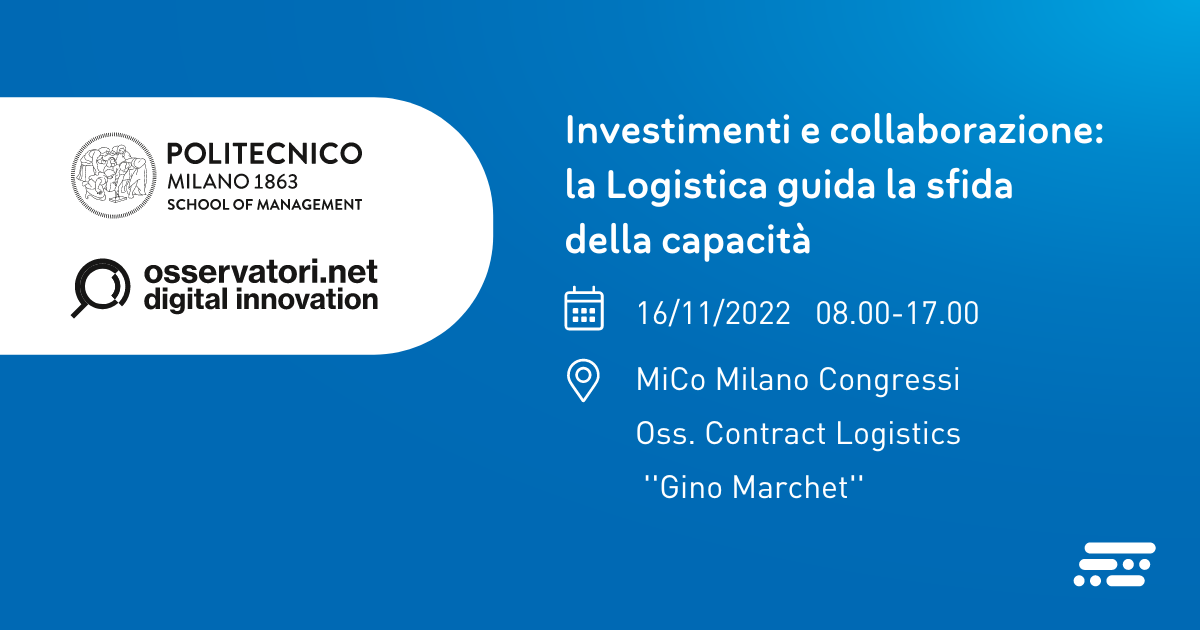 POLITECNICO
MILANO 1863
SCHOOL OF MANAGEMENT

osservatori.net
digital innovation

Investimenti e collaborazione: la Logistica guida la sfida della capacità

16/11/2022 08.00-17.00

MiCo Milano Congressi
Oss. Contract Logistics
''Gino Marchet''